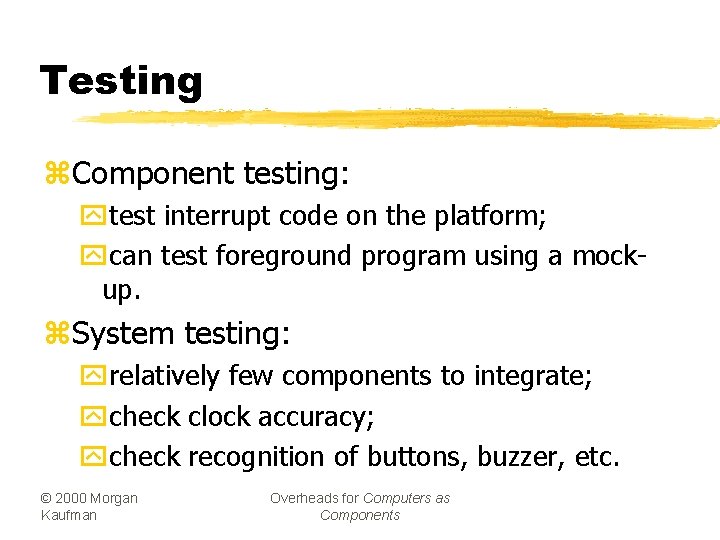 Testing

⌘Component testing:

test interrupt code on the platform;

can test foreground program using a mock-up.

⌘System testing:

relatively few components to integrate;

check clock accuracy;

check recognition of buttons, buzzer, etc.

© 2000 Morgan Kaufman

Overheads for Computers as Components